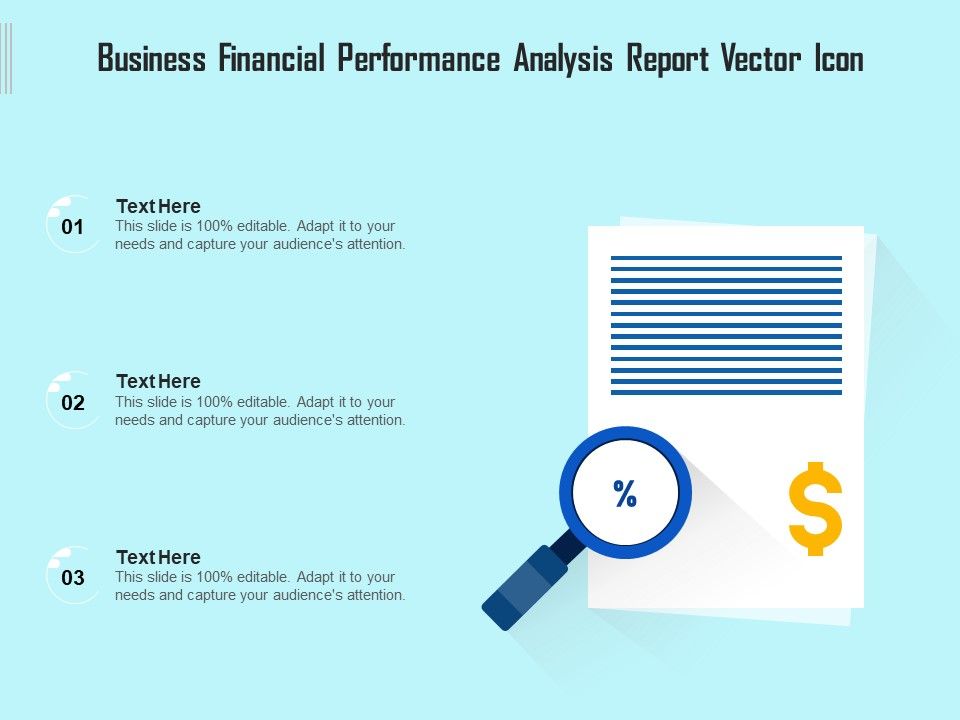 Business Financial Performance Analysis Report Vector Icon

01
Text Here
This slide is 100% editable. Adapt it to your needs and capture your audience's attention.

02
Text Here
This slide is 100% editable. Adapt it to your needs and capture your audience's attention.

03
Text Here
This slide is 100% editable. Adapt it to your needs and capture your audience's attention.

%

$